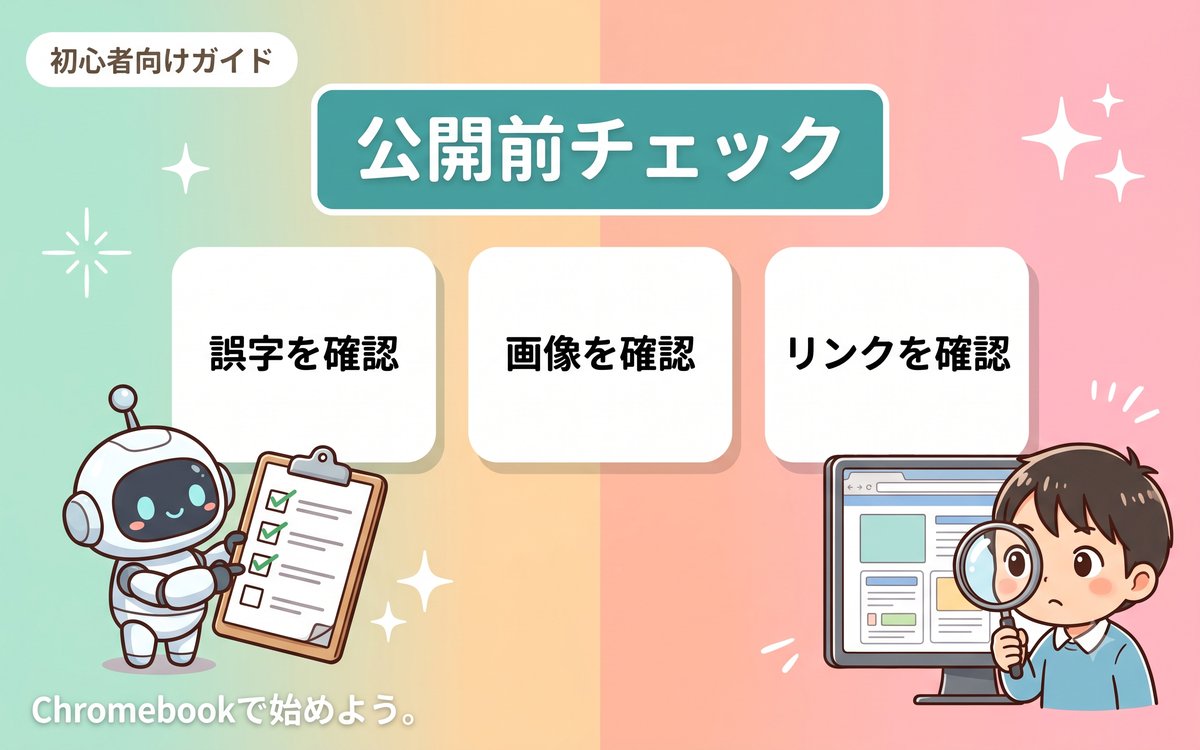 初心者向けガイド

公開前チェック

誤字を確認

画像を確認

リンクを確認

Chromebookで始めよう。